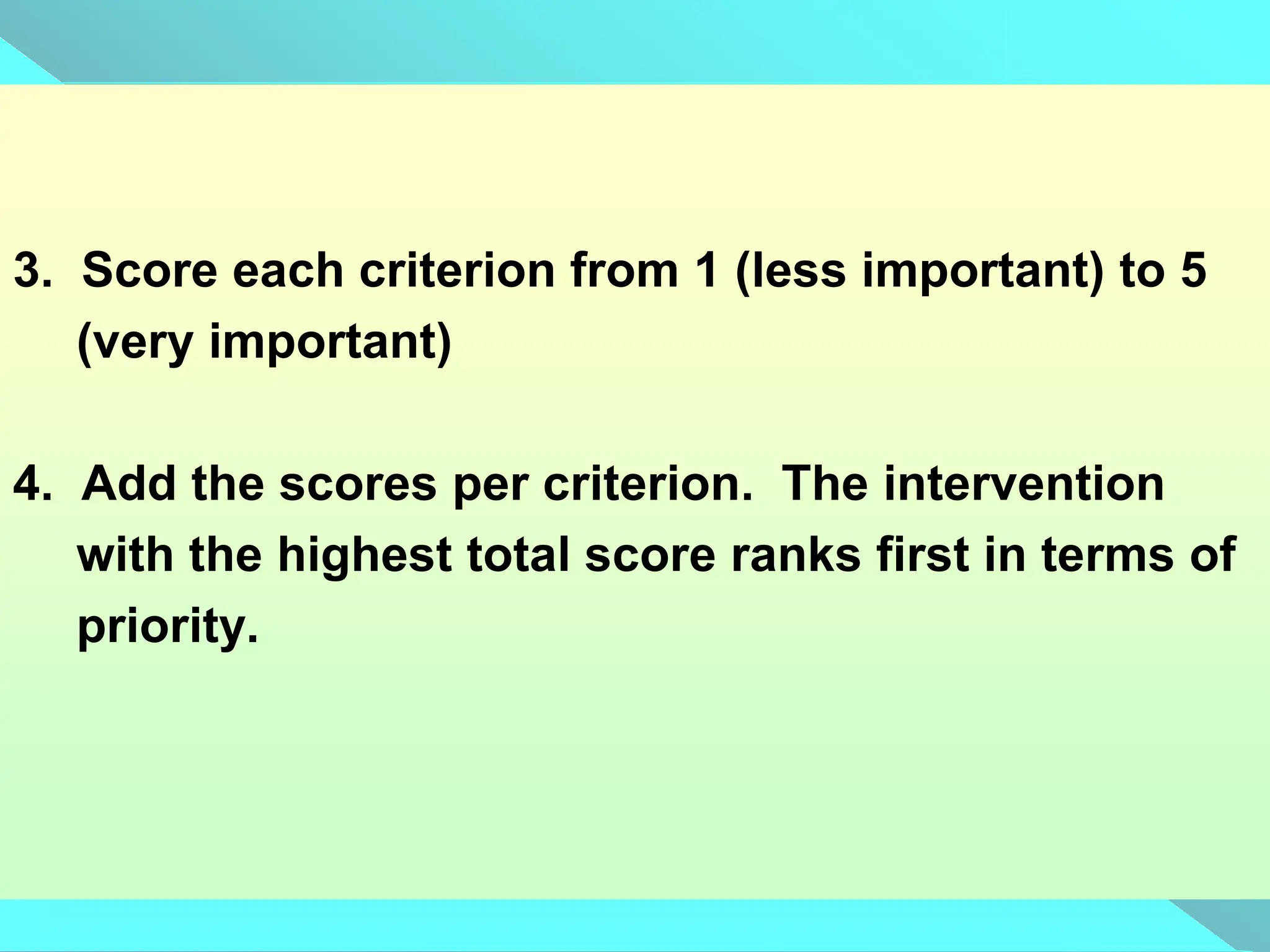 3. Score each criterion from 1 (less important) to 5 (very important)

4. Add the scores per criterion. The intervention with the highest total score ranks first in terms of priority.